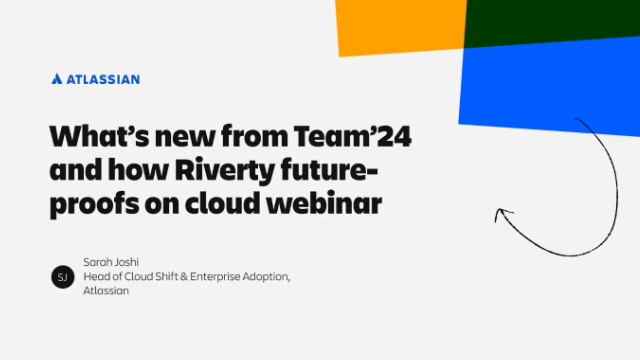 ATLASSIAN

What's new from Team'24 and how Riverty future-proofs on cloud webinar

SJ

Sarah Joshi
Head of Cloud Shift & Enterprise Adoption, Atlassian